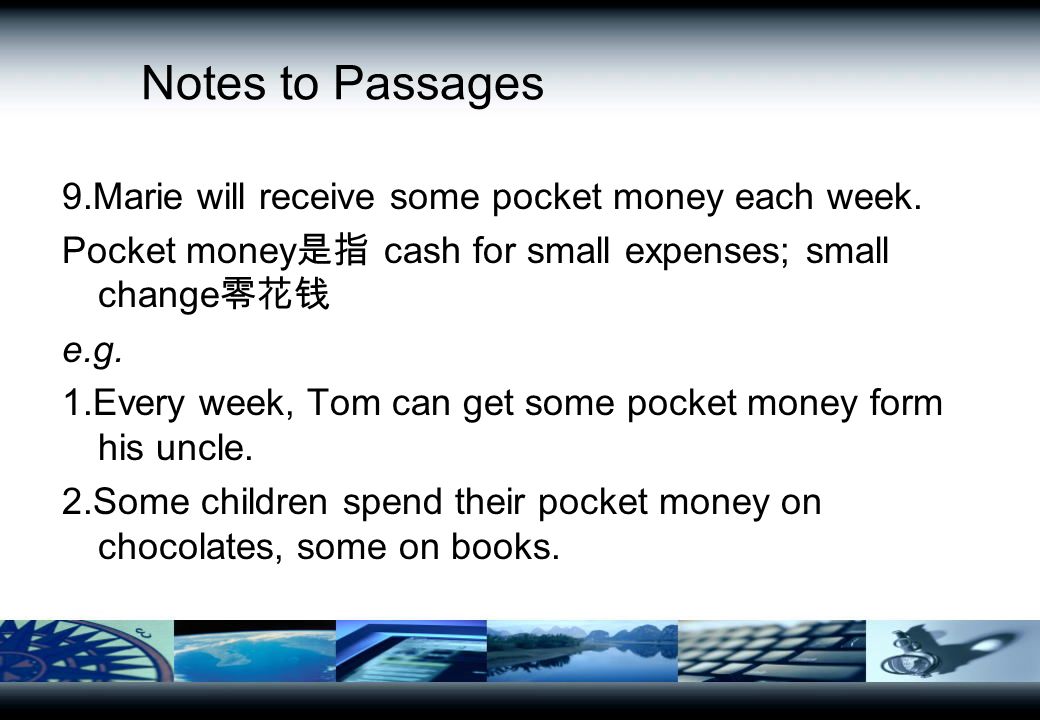 Notes to Passages

9.Marie will receive some pocket money each week.

Pocket money是指 cash for small expenses; small change零花钱

e.g.

1.Every week, Tom can get some pocket money form his uncle.

2.Some children spend their pocket money on chocolates, some on books.